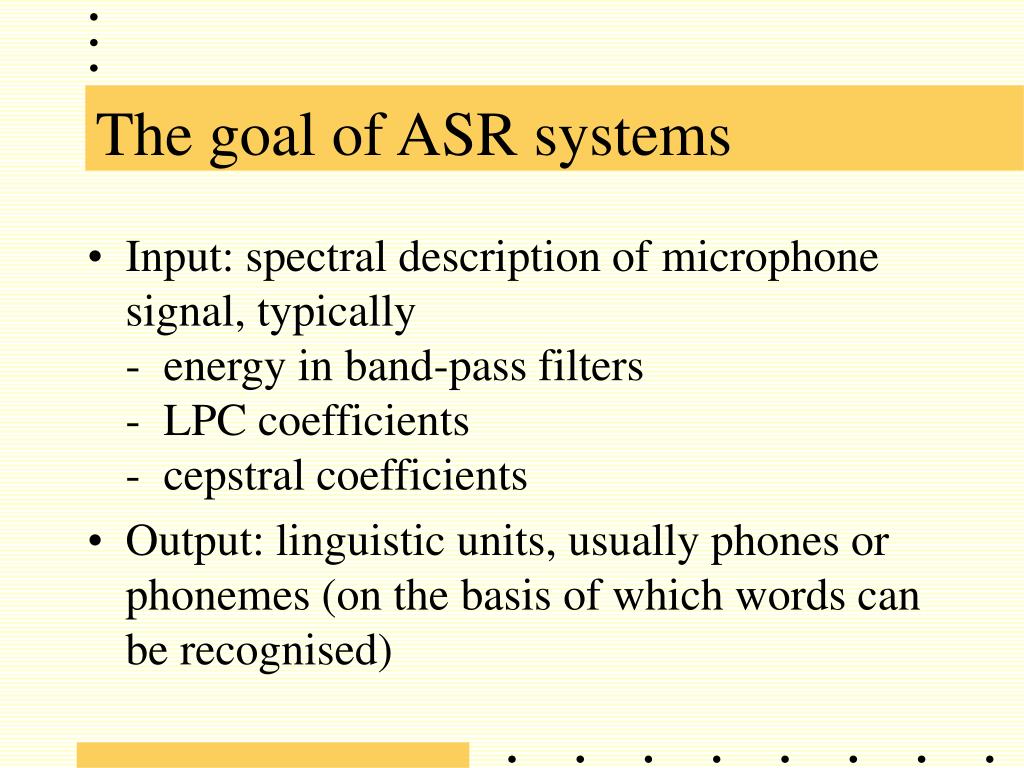 The goal of ASR systems

• Input: spectral description of microphone signal, typically
- energy in band-pass filters
- LPC coefficients
- cepstral coefficients

• Output: linguistic units, usually phones or phonemes (on the basis of which words can be recognised)